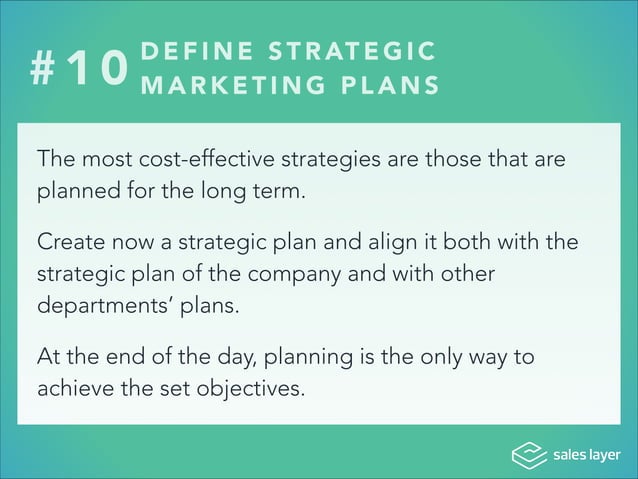 #10 DEFINE STRATEGIC MARKETING PLANS

The most cost-effective strategies are those that are planned for the long term.

Create now a strategic plan and align it both with the strategic plan of the company and with other departments' plans.

At the end of the day, planning is the only way to achieve the set objectives.

sales layer